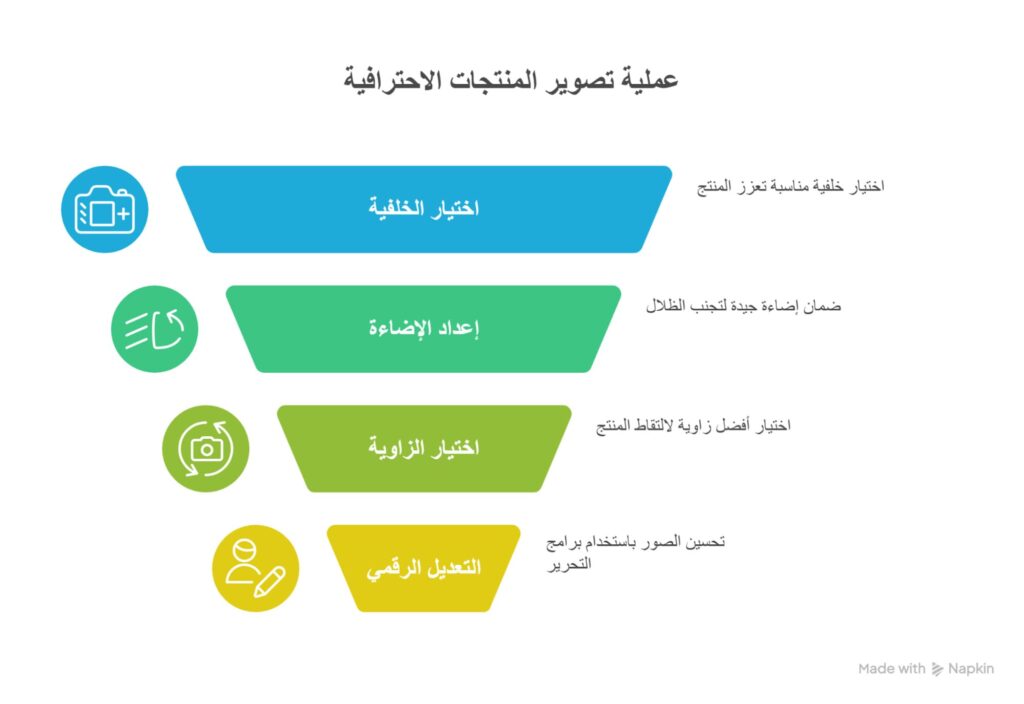 عملية تصوير المنتجات الاحترافية

اختيار الخلفية

اختيار خلفية مناسبة تعزز المنتج

إعداد الإضاءة

ضمان إضاءة جيدة لتجنب الظلال

اختيار الزاوية

اختيار أفضل زاوية لالتقاط المنتج

التعديل الرقمي

تحسين الصور باستخدام برامج التحرير

Made with Napkin